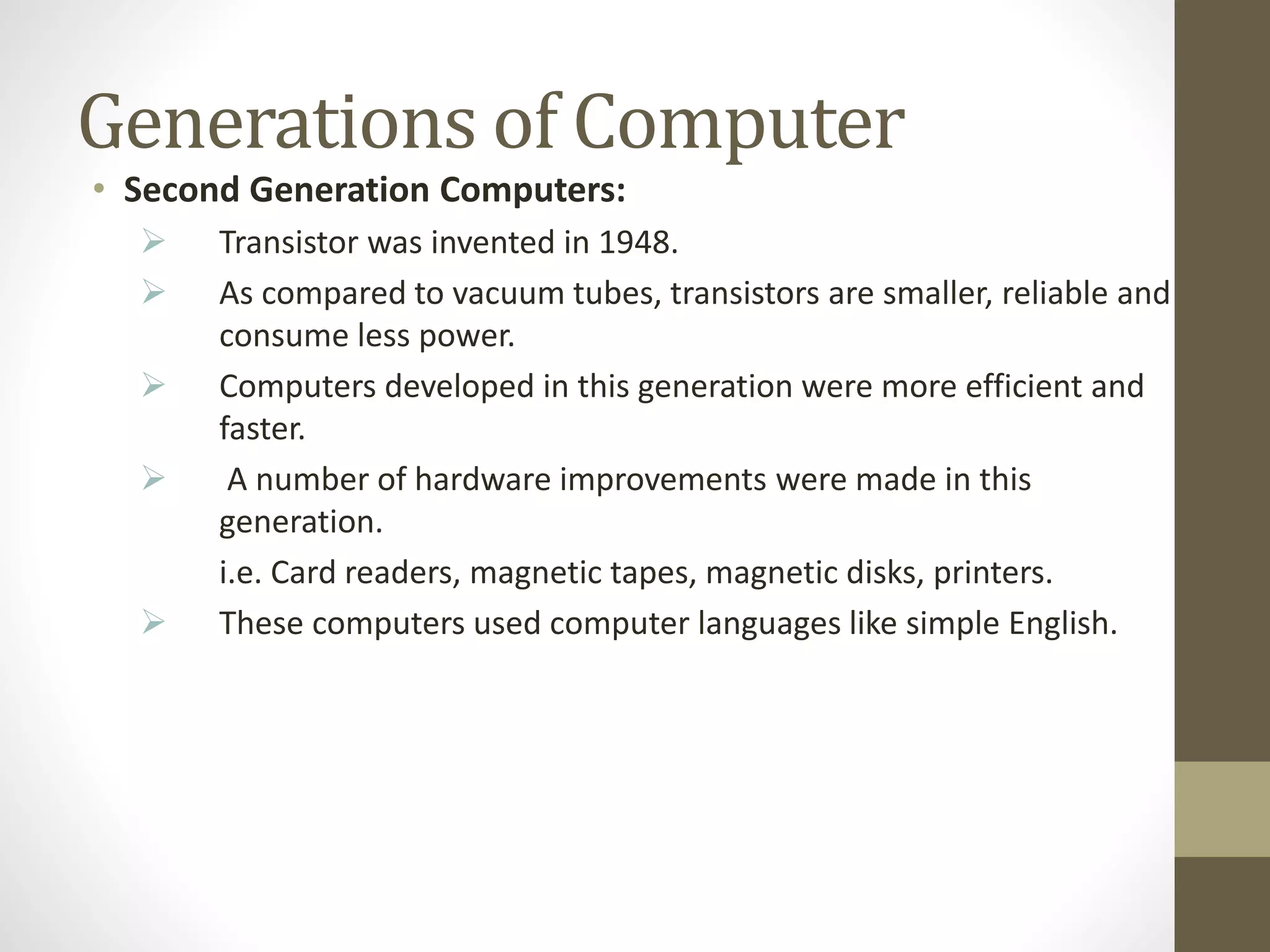 Generations of Computer

• Second Generation Computers:

➢ Transistor was invented in 1948.

➢ As compared to vacuum tubes, transistors are smaller, reliable and consume less power.

➢ Computers developed in this generation were more efficient and faster.

➢ A number of hardware improvements were made in this generation.

i.e. Card readers, magnetic tapes, magnetic disks, printers.

➢ These computers used computer languages like simple English.